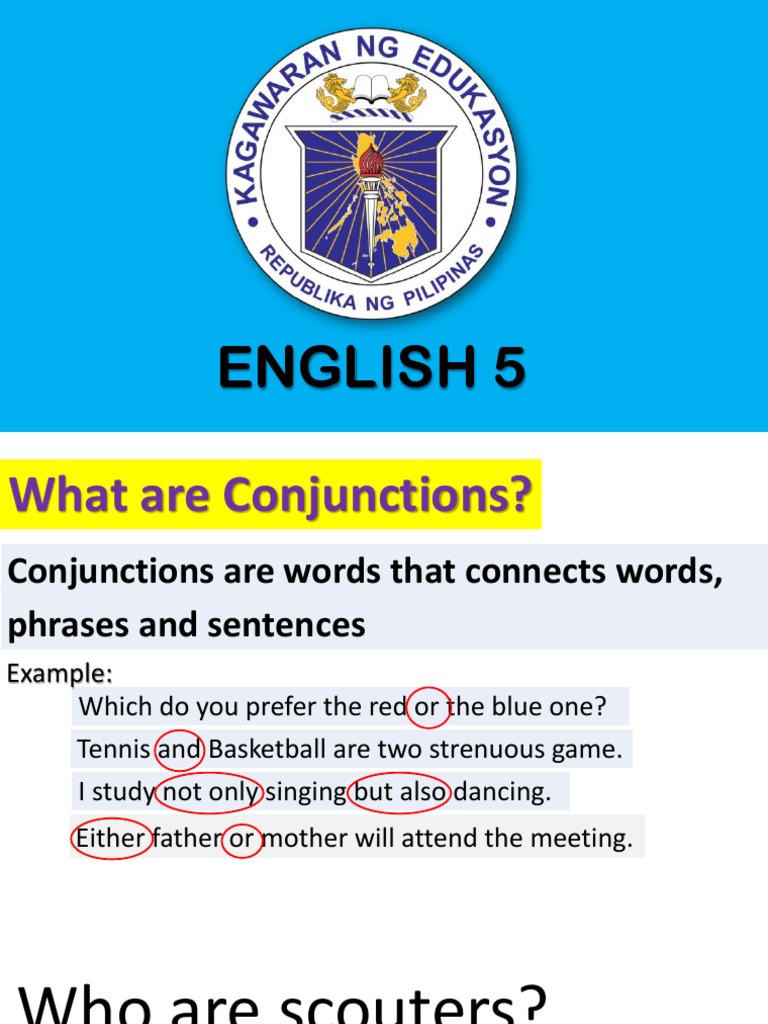 KAGAWARAN NG EDUKASYON
REPUBLIKA NG PILIPINAS

ENGLISH 5

What are Conjunctions?

Conjunctions are words that connects words, phrases and sentences

Example:

Which do you prefer the red or the blue one?

Tennis and Basketball are two strenuous game.

I study not only singing but also dancing.

Either father or mother will attend the meeting.

Who are scouters?